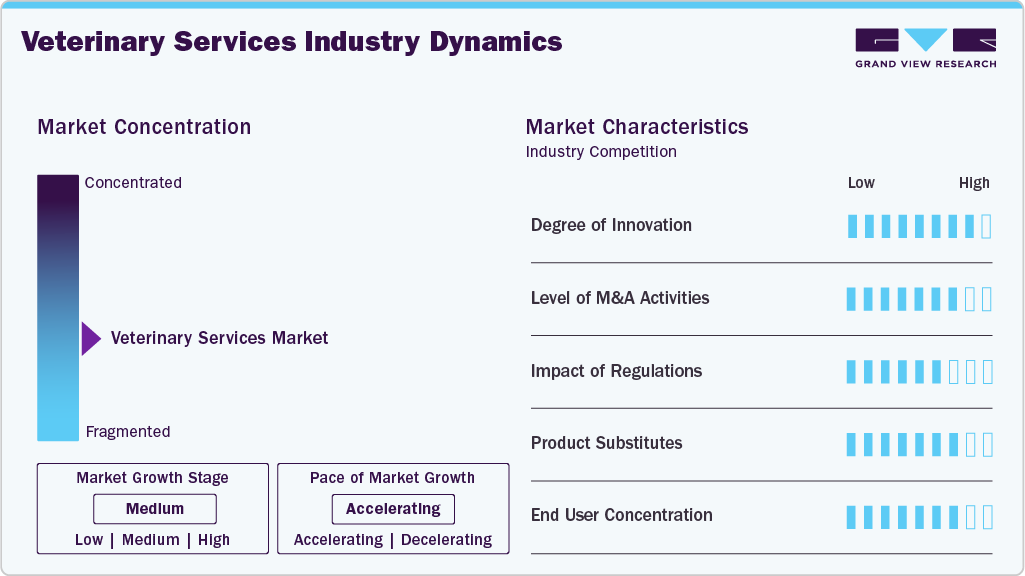 Veterinary Services Industry Dynamics

GRAND VIEW RESEARCH

Market Concentration

Concentrated

Veterinary Services Market

Fragmented

Market Growth Stage

Medium

Low | Medium | High

Pace of Market Growth

Accelerating

Accelerating | Decelerating

Market Characteristics

Industry Competition

Low High

Degree of Innovation

Level of M&A Activities

Impact of Regulations

Product Substitutes

End User Concentration